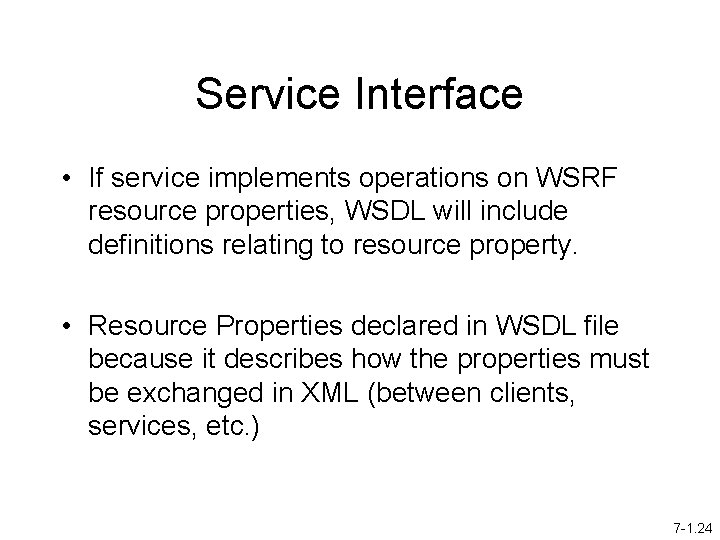 Service Interface

• If service implements operations on WSRF resource properties, WSDL will include definitions relating to resource property.

• Resource Properties declared in WSDL file because it describes how the properties must be exchanged in XML (between clients, services, etc.)

7-1.24